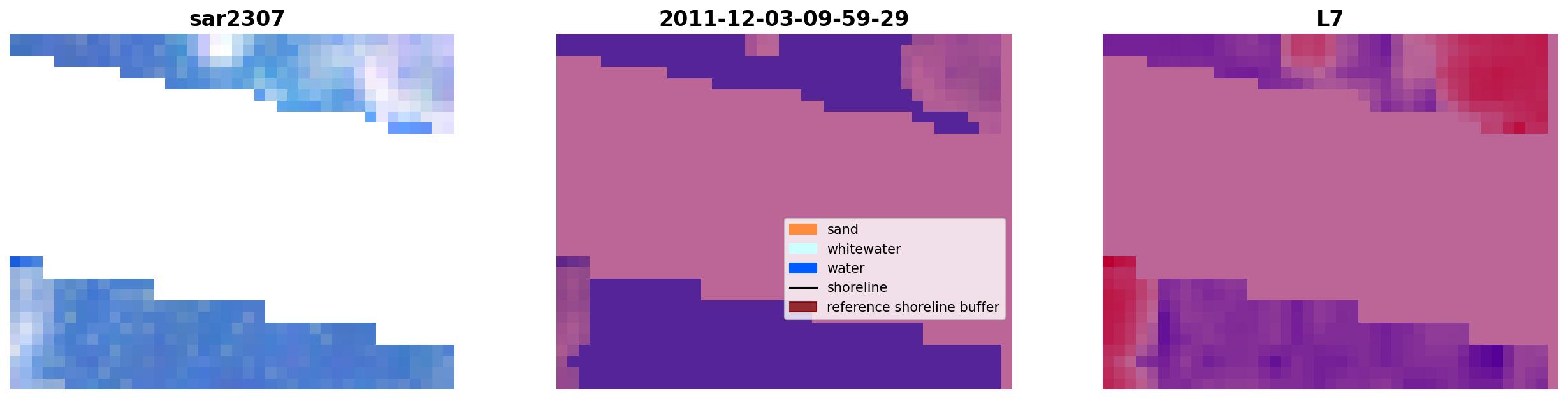 sar2307

2011-12-03-09-59-29

sand
whitewater
water
shoreline
reference shoreline buffer

L7